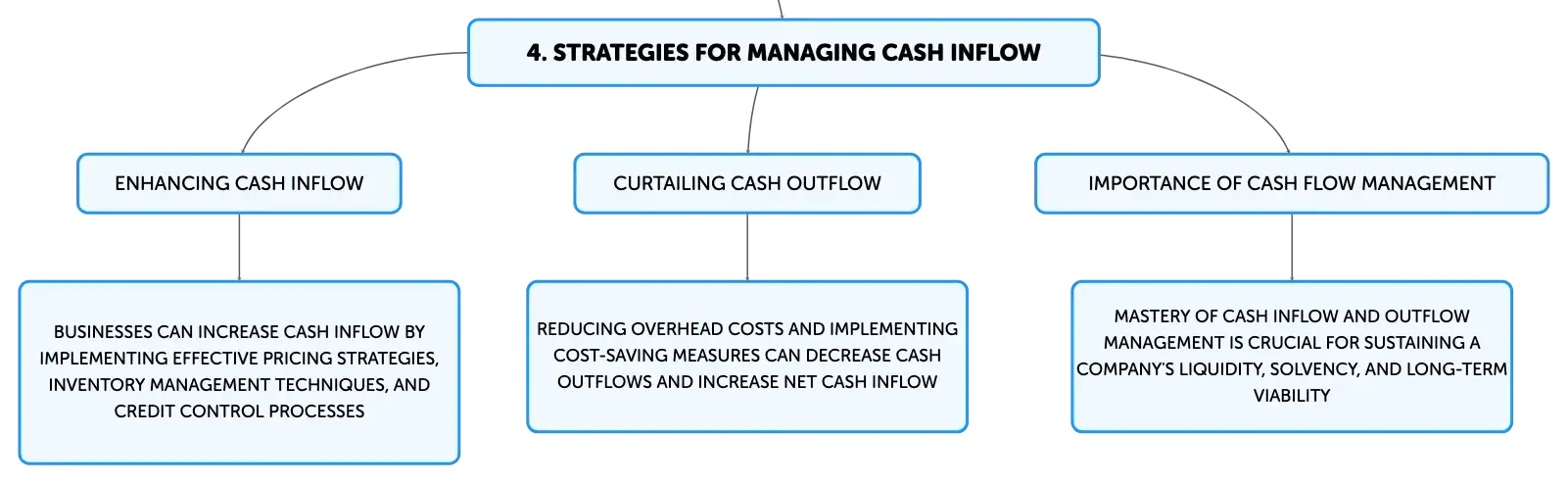 4. STRATEGIES FOR MANAGING CASH INFLOW

ENHANCING CASH INFLOW

BUSINESSES CAN INCREASE CASH INFLOW BY IMPLEMENTING EFFECTIVE PRICING STRATEGIES, INVENTORY MANAGEMENT TECHNIQUES, AND CREDIT CONTROL PROCESSES

CURTAILING CASH OUTFLOW

REDUCING OVERHEAD COSTS AND IMPLEMENTING COST-SAVING MEASURES CAN DECREASE CASH OUTFLOWS AND INCREASE NET CASH INFLOW

IMPORTANCE OF CASH FLOW MANAGEMENT

MASTERY OF CASH INFLOW AND OUTFLOW MANAGEMENT IS CRUCIAL FOR SUSTAINING A COMPANY'S LIQUIDITY, SOLVENCY, AND LONG-TERM VIABILITY